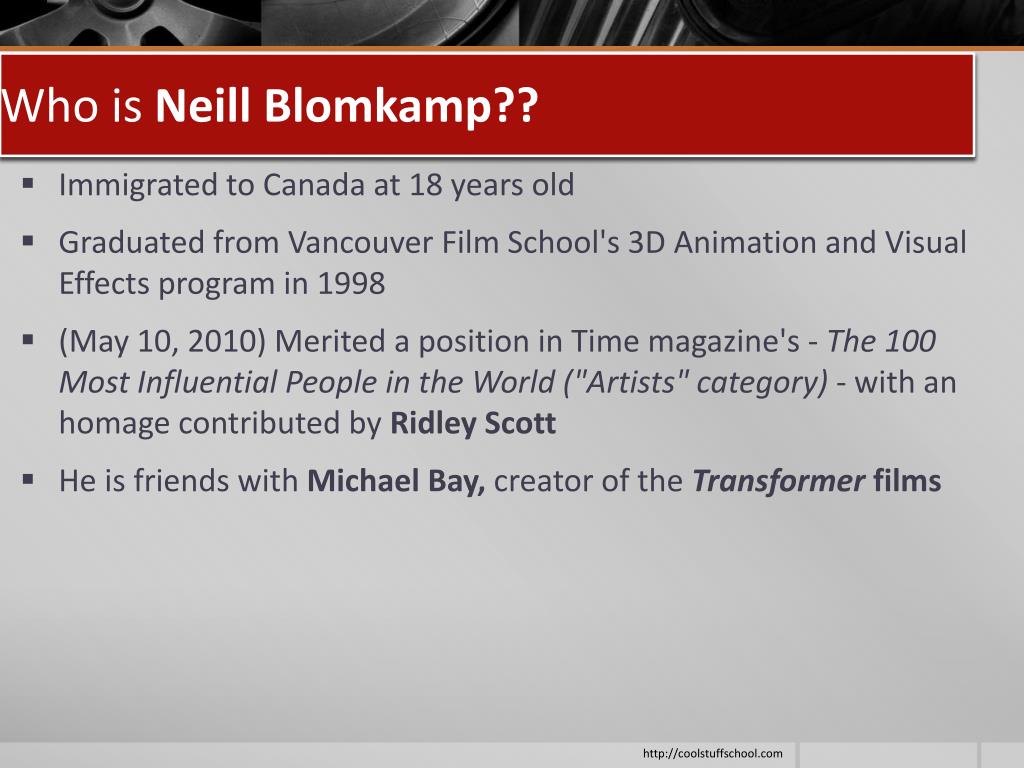 Who is Neill Blomkamp??

▪ Immigrated to Canada at 18 years old

▪ Graduated from Vancouver Film School's 3D Animation and Visual Effects program in 1998

▪ (May 10, 2010) Merited a position in Time magazine's - The 100 Most Influential People in the World ("Artists" category) - with an homage contributed by Ridley Scott

▪ He is friends with Michael Bay, creator of the Transformer films

http://coolstuffschool.com